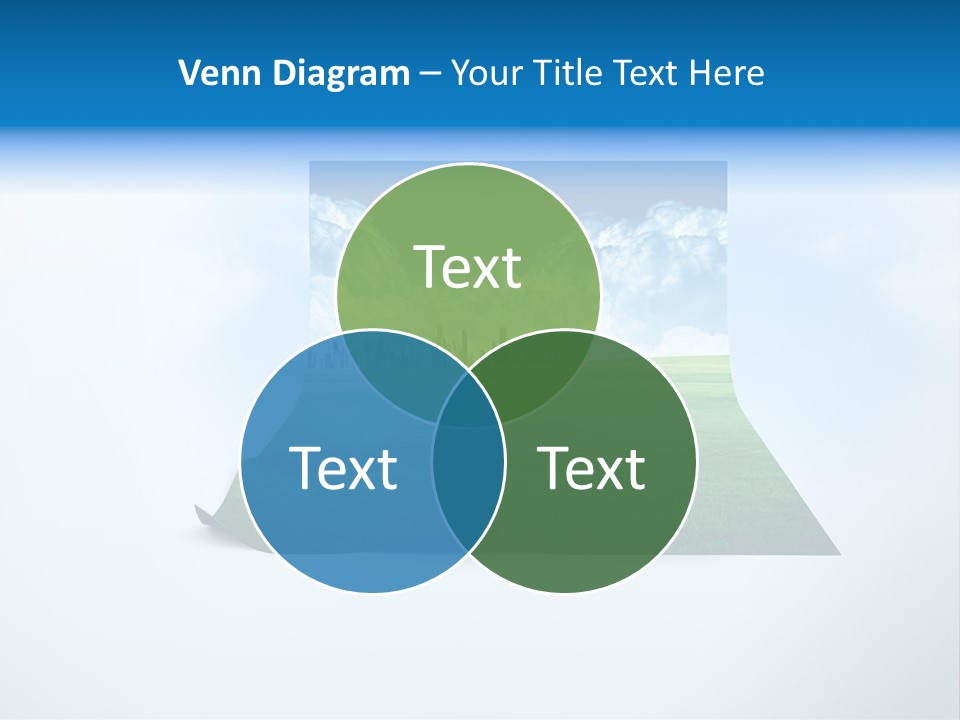 Venn Diagram – Your Title Text Here

Text

Text

Text